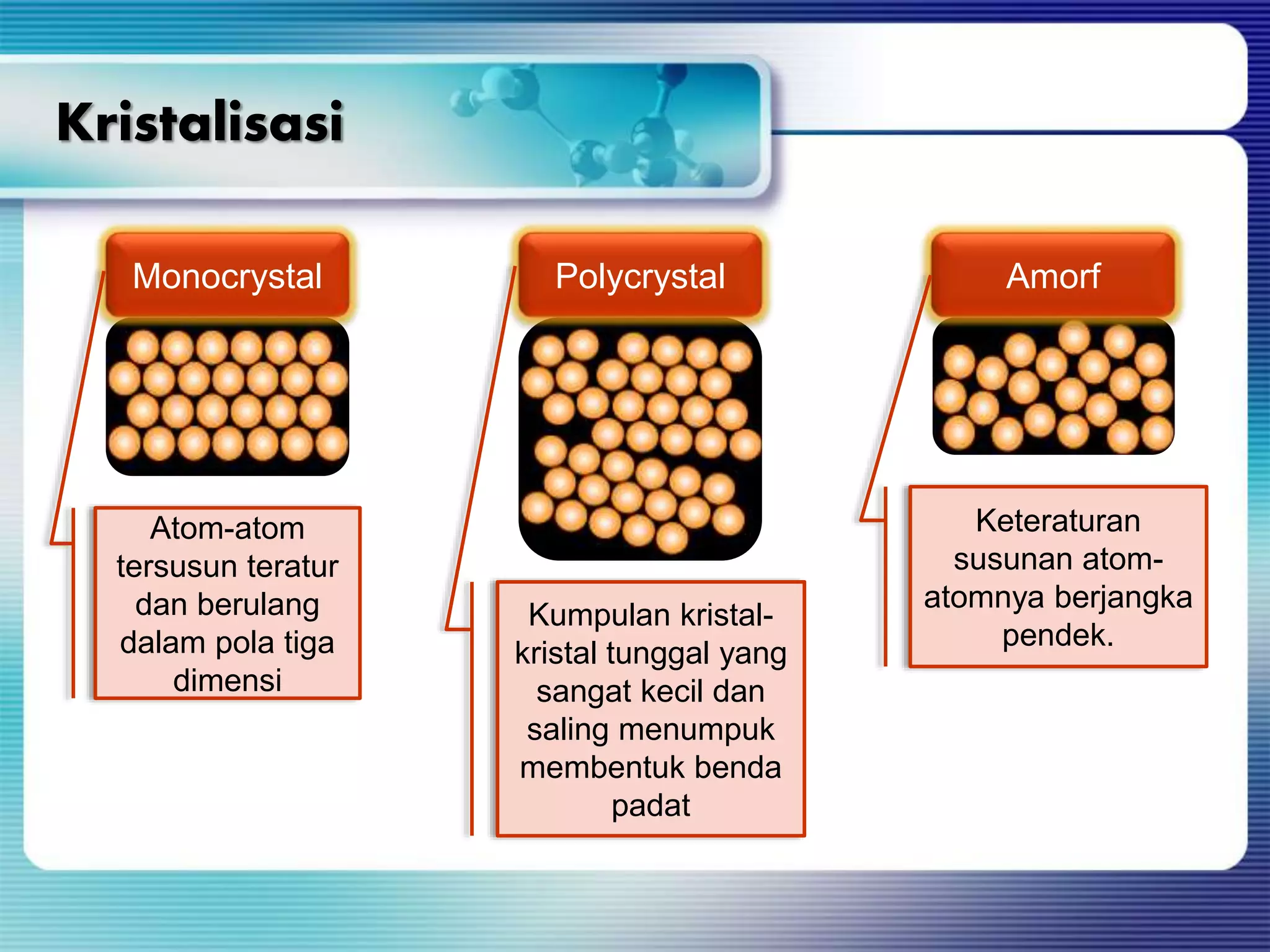 Kristalisasi

Monocrystal

Atom-atom tersusun teratur dan berulang dalam pola tiga dimensi

Polycrystal

Kumpulan kristal-kristal tunggal yang sangat kecil dan saling menumpuk membentuk benda padat

Amorf

Keteraturan susunan atom-atomnya berjangka pendek.